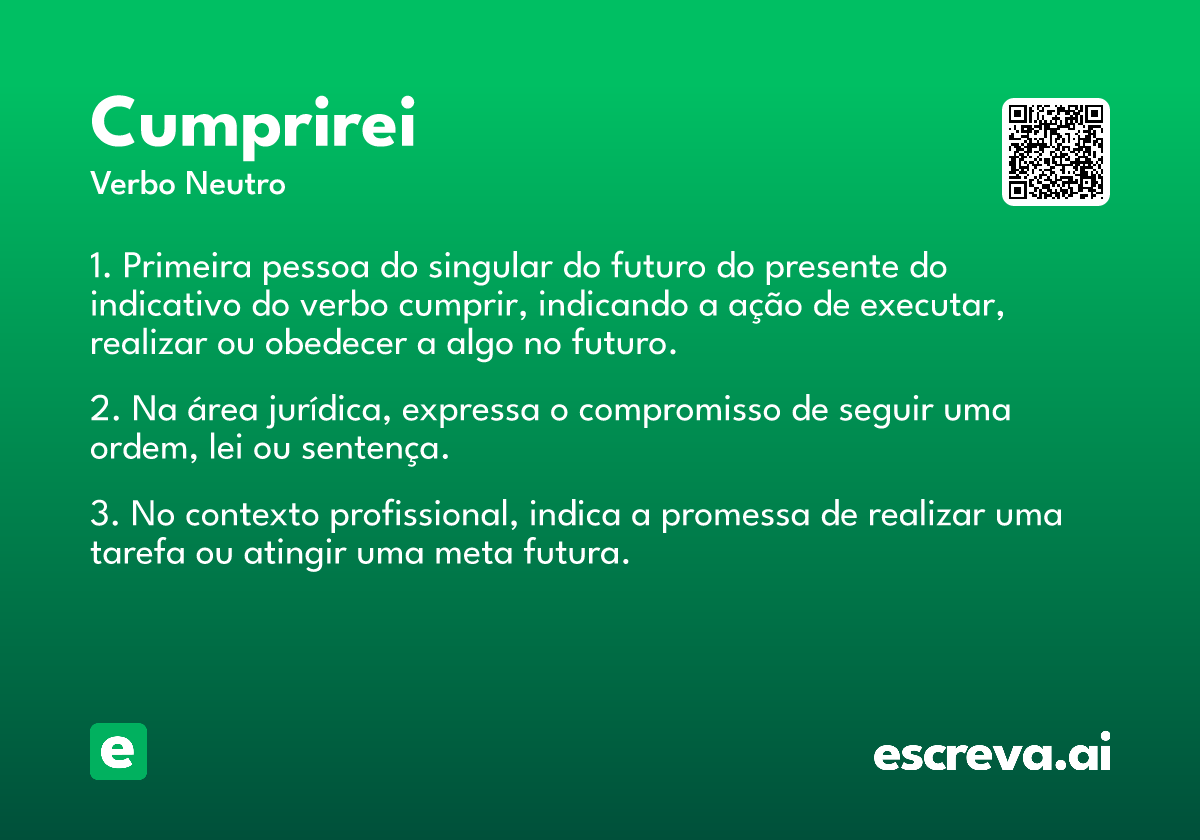 Cumprirei

Verbo Neutro

1. Primeira pessoa do singular do futuro do presente do indicativo do verbo cumprir, indicando a ação de executar, realizar ou obedecer a algo no futuro.

2. Na área jurídica, expressa o compromisso de seguir uma ordem, lei ou sentença.

3. No contexto profissional, indica a promessa de realizar uma tarefa ou atingir uma meta futura.

e

escreva.ai